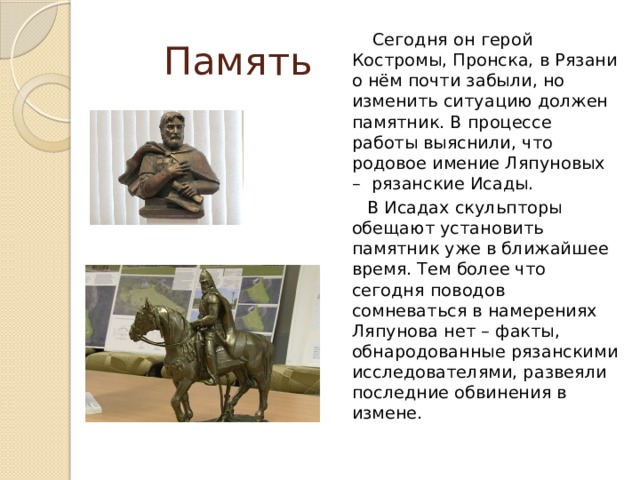 Память

Сегодня он герой Костромы, Пронска, в Рязани о нём почти забыли, но изменить ситуацию должен памятник. В процессе работы выяснили, что родовое имение Ляпуновых – рязанские Исады.

В Исадах скульпторы обещают установить памятник уже в ближайшее время. Тем более что сегодня поводов сомневаться в намерениях Ляпунова нет – факты, обнародованные рязанскими исследователями, развеяли последние обвинения в измене.